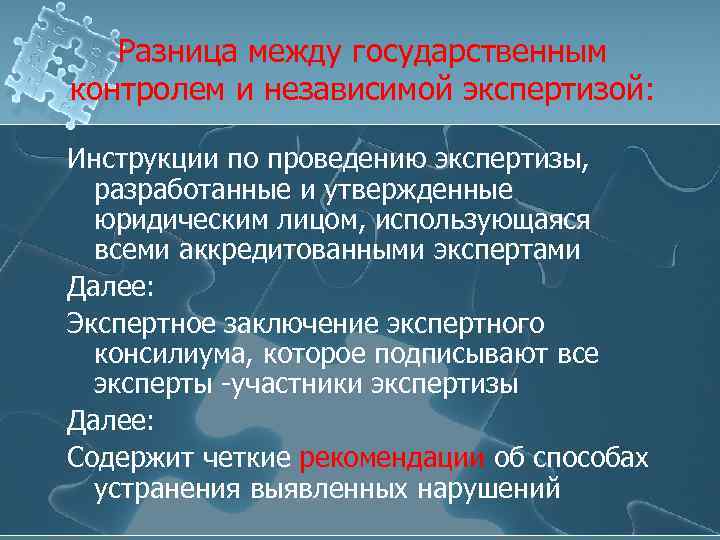 Разница между государственным контролем и независимой экспертизой:

Инструкции по проведению экспертизы, разработанные и утвержденные юридическим лицом, использующаяся всеми аккредитованными экспертами

Далее:

Экспертное заключение экспертного консилиума, которое подписывают все эксперты -участники экспертизы

Далее:

Содержит четкие рекомендации об способах устранения выявленных нарушений